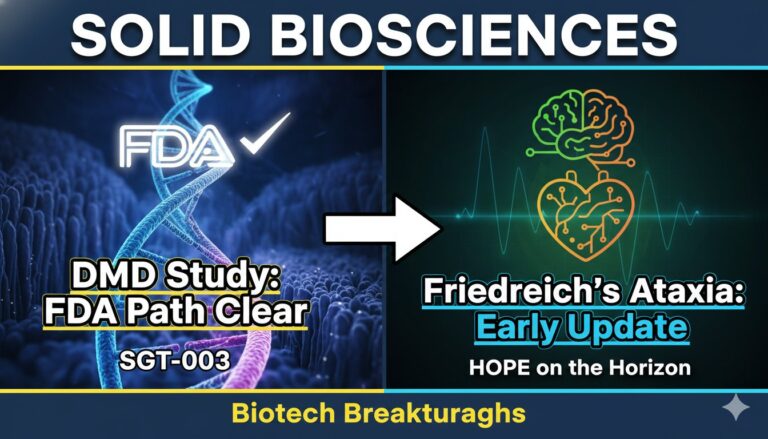 SOLID BIOSCIENCES

FDA

DMD Study: FDA Path Clear

SGT-003

Friedreich's Ataxia: Early Update

HOPE on the Horizon

Biotech Breakturaghs